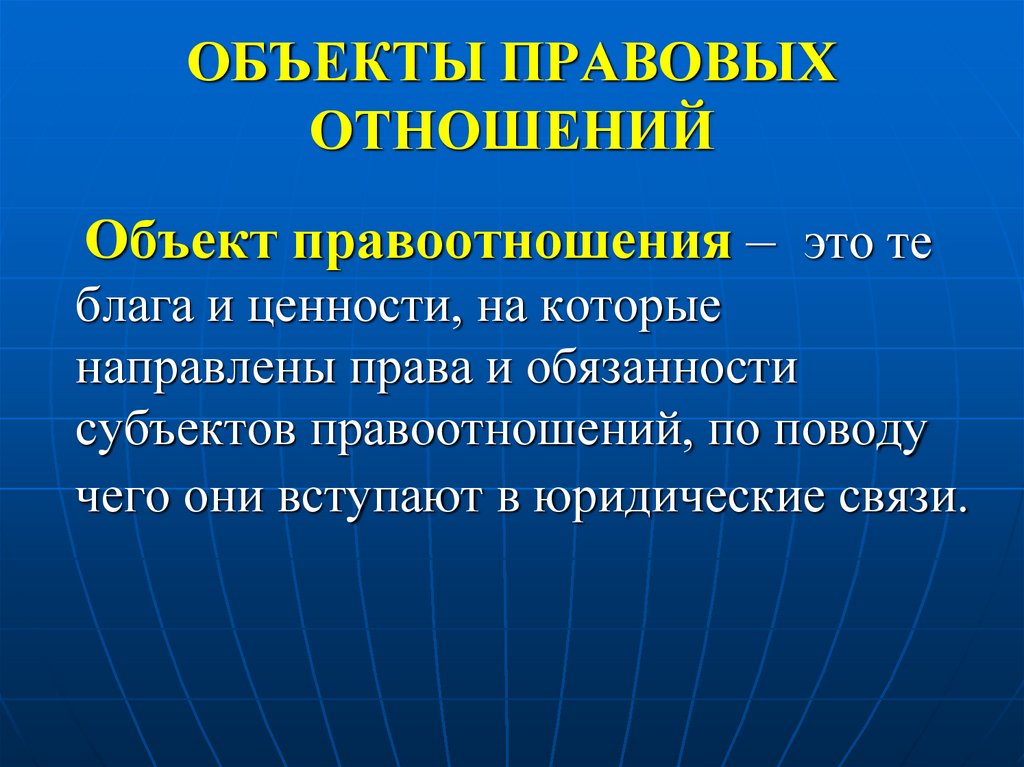 ОБЪЕКТЫ ПРАВОВЫХ ОТНОШЕНИЙ

Объект правоотношения – это те блага и ценности, на которые направлены права и обязанности субъектов правоотношений, по поводу чего они вступают в юридические связи.